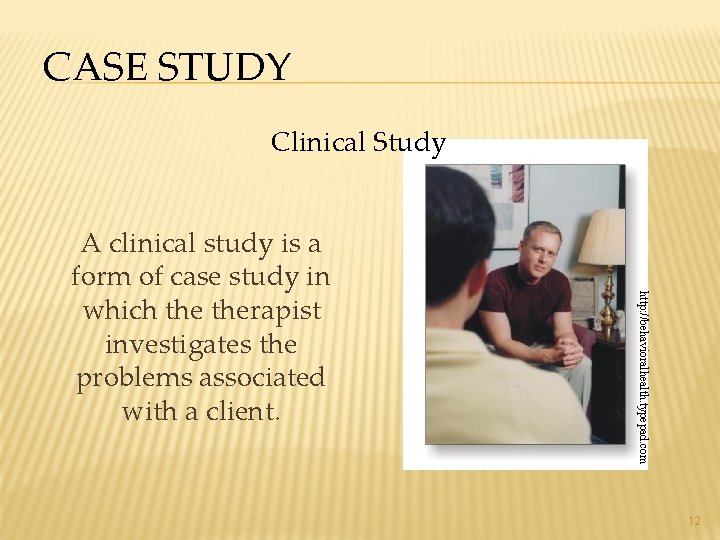 CASE STUDY

Clinical Study

A clinical study is a form of case study in which the therapist investigates the problems associated with a client.

http://behavioralhealth.typepad.com

12